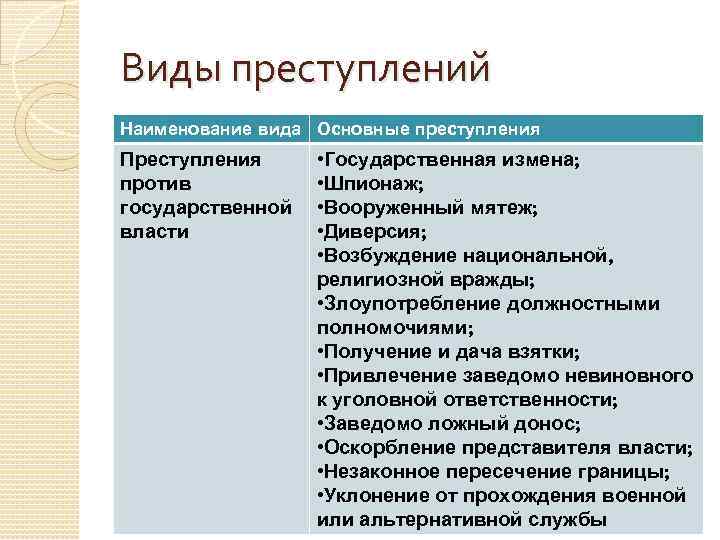 Виды преступлений

| Наименование вида | Основные преступления |
|---|---|
| Преступления против государственной власти | •Государственная измена; •Шпионаж; •Вооруженный мятеж; •Диверсия; •Возбуждение национальной, религиозной вражды; •Злоупотребление должностными полномочиями; •Получение и дача взятки; •Привлечение заведомо невиновного к уголовной ответственности; •Заведомо ложный донос; •Оскорбление представителя власти; •Незаконное пересечение границы; •Уклонение от прохождения военной или альтернативной службы |